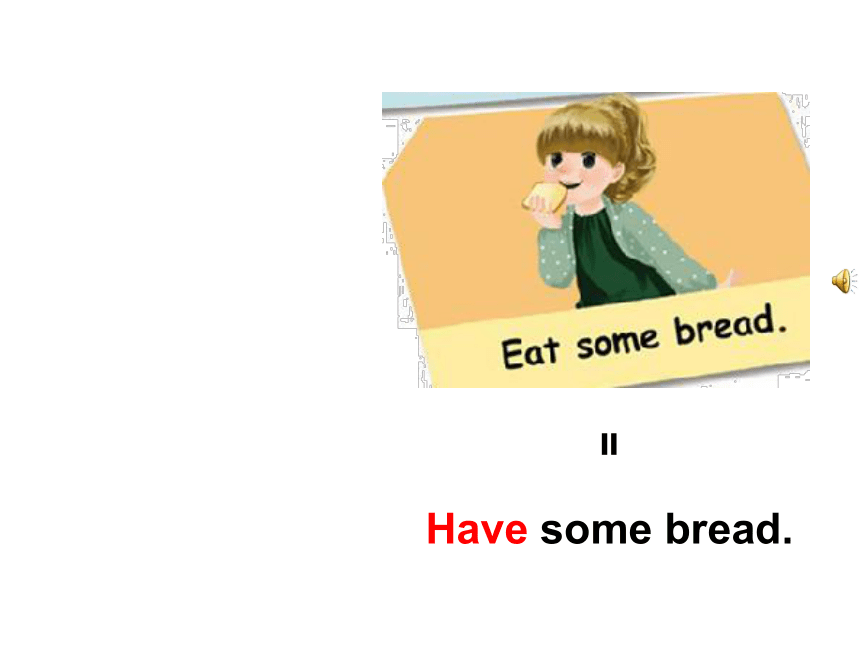 Eat some bread.

=

Have some bread.